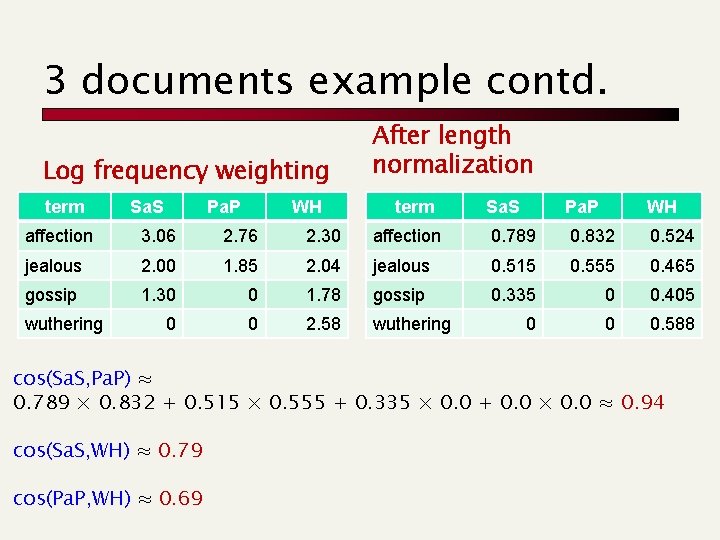 3 documents example contd.

Log frequency weighting

| term | SaS | PaP | WH |
|---|---|---|---|
| affection | 3.06 | 2.76 | 2.30 |
| jealous | 2.00 | 1.85 | 2.04 |
| gossip | 1.30 | 0 | 1.78 |
| wuthering | 0 | 0 | 2.58 |

After length normalization

| term | SaS | PaP | WH |
|---|---|---|---|
| affection | 0.789 | 0.832 | 0.524 |
| jealous | 0.515 | 0.555 | 0.465 |
| gossip | 0.335 | 0 | 0.405 |
| wuthering | 0 | 0 | 0.588 |

cos(SaS,PaP) $\approx$
$0.789 \times 0.832 + 0.515 \times 0.555 + 0.335 \times 0.0 + 0.0 \times 0.0 \approx 0.94$

cos(SaS,WH) $\approx 0.79$

cos(PaP,WH) $\approx 0.69$